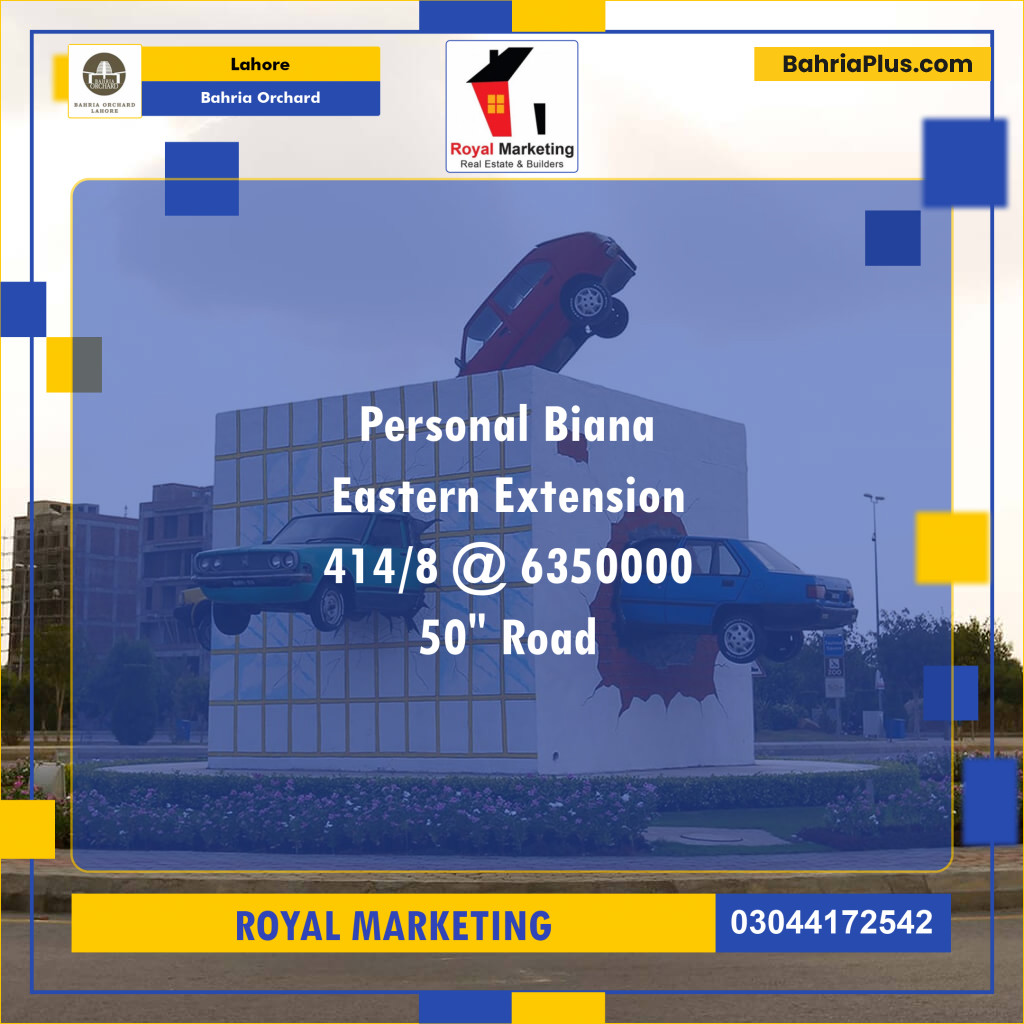 BAHRIA ORCHARD
BAHRIA ORCHARD LAHORE

Lahore

Bahria Orchard

Royal Marketing
Real Estate & Builders

BahriaPlus.com

Personal Biana
Eastern Extension
414/8 @ 6350000
50" Road

ROYAL MARKETING

03044172542